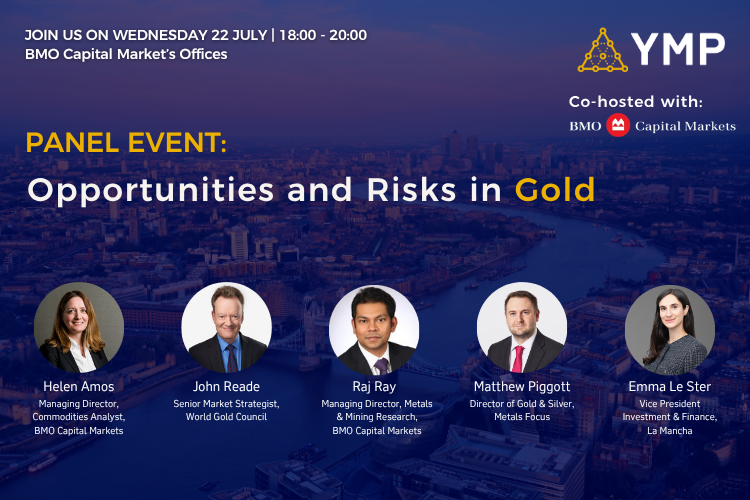 JOIN US ON WEDNESDAY 22 JULY | 18:00 - 20:00
BMO Capital Market's Offices

YMP

Co-hosted with:
BMO Capital Markets

PANEL EVENT:
Opportunities and Risks in Gold

Helen Amos
Managing Director, Commodities Analyst, BMO Capital Markets

John Reade
Senior Market Strategist, World Gold Council

Raj Ray
Managing Director, Metals & Mining Research, BMO Capital Markets

Matthew Piggott
Director of Gold & Silver, Metals Focus

Emma Le Ster
Vice President Investment & Finance, La Mancha